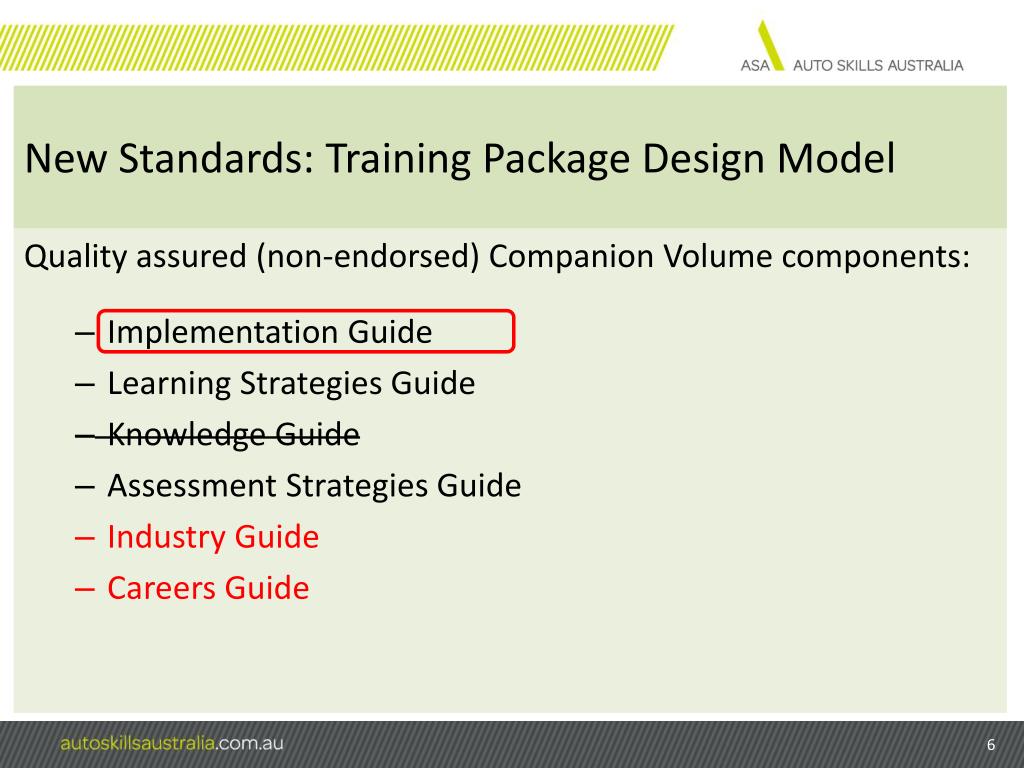 ASA AUTO SKILLS AUSTRALIA

New Standards: Training Package Design Model

Quality assured (non-endorsed) Companion Volume components:

– Implementation Guide
– Learning Strategies Guide
– ~~Knowledge Guide~~
– Assessment Strategies Guide
– Industry Guide
– Careers Guide

autoskillsaustralia.com.au

6